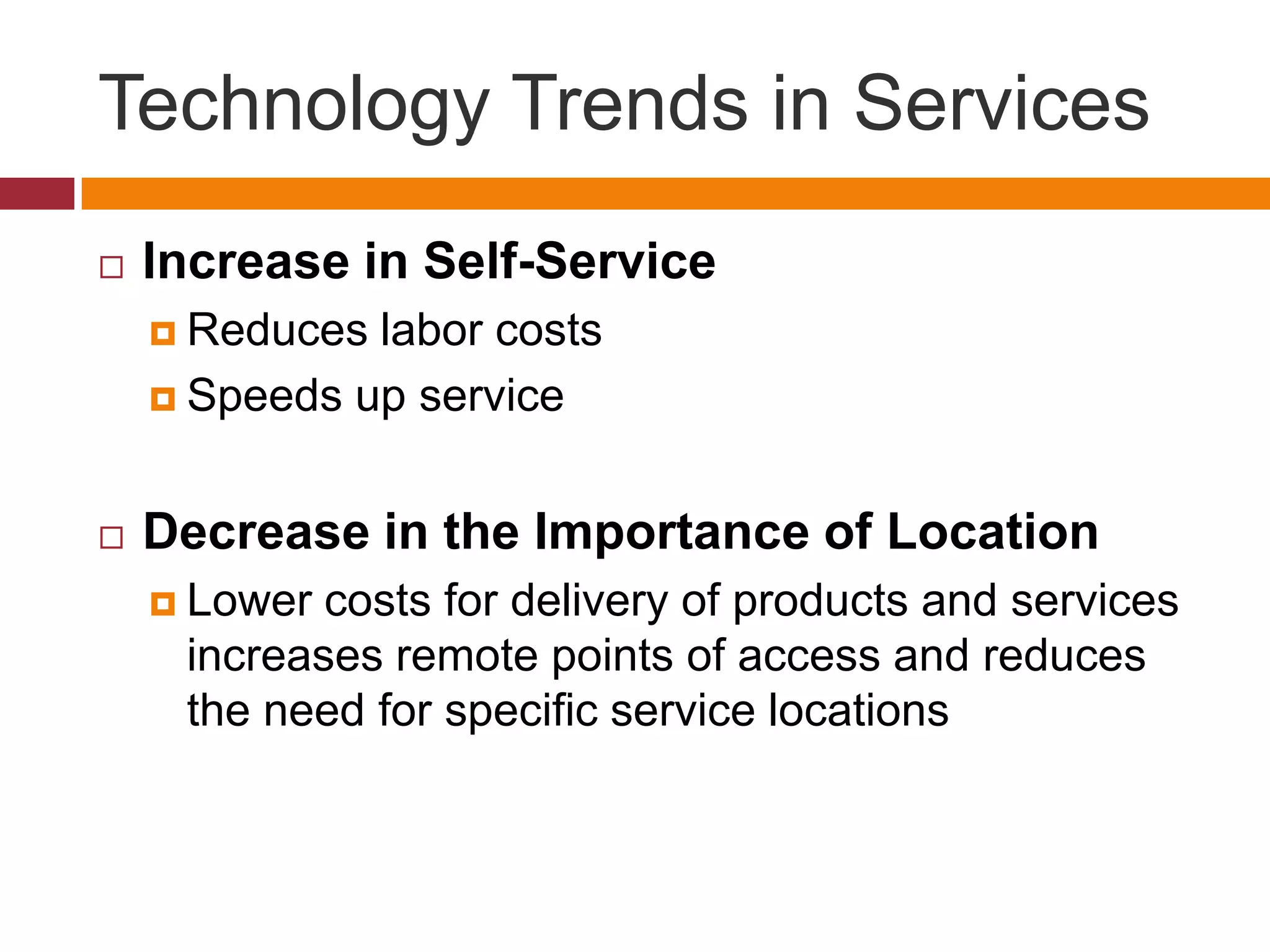 Technology Trends in Services

Increase in Self-Service

Reduces labor costs

Speeds up service

Decrease in the Importance of Location

Lower costs for delivery of products and services increases remote points of access and reduces the need for specific service locations